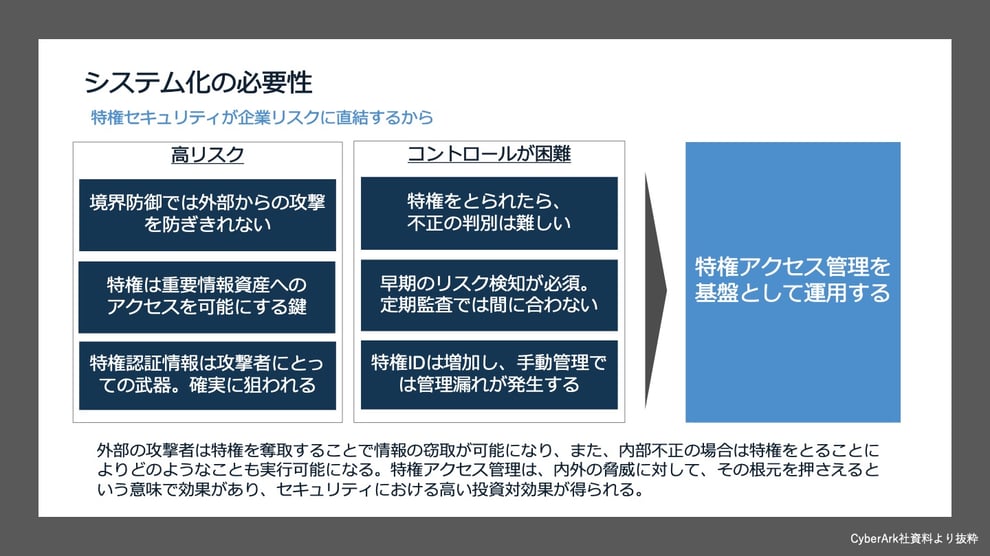 システム化の必要性

特権セキュリティが企業リスクに直結するから

高リスク

境界防御では外部からの攻撃を防ぎきれない

特権は重要情報資産へのアクセスを可能にする鍵

特権認証情報は攻撃者にとっての武器。確実に狙われる

コントロールが困難

特権をとられたら、不正の判別は難しい

早期のリスク検知が必須。定期監査では間に合わない

特権IDは増加し、手動管理では管理漏れが発生する

特権アクセス管理を基盤として運用する

外部の攻撃者は特権を奪取することで情報の窃取が可能になり、また、内部不正の場合は特権をとることによりどのようなことも実行可能になる。特権アクセス管理は、内外の脅威に対して、その根元を押さえるという意味で効果があり、セキュリティにおける高い投資対効果が得られる。

CyberArk社資料より抜粋